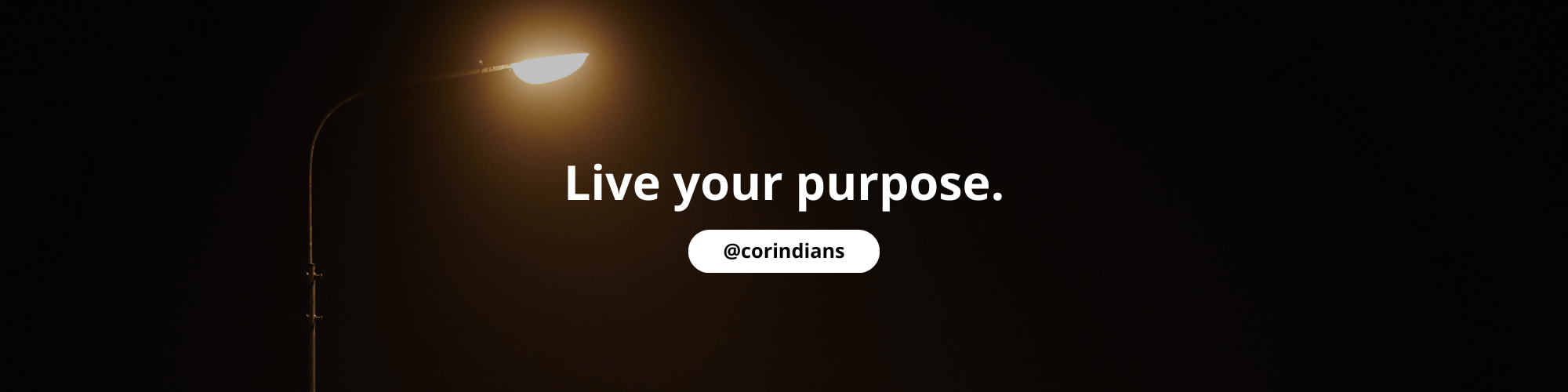 Live your purpose.

@corindians